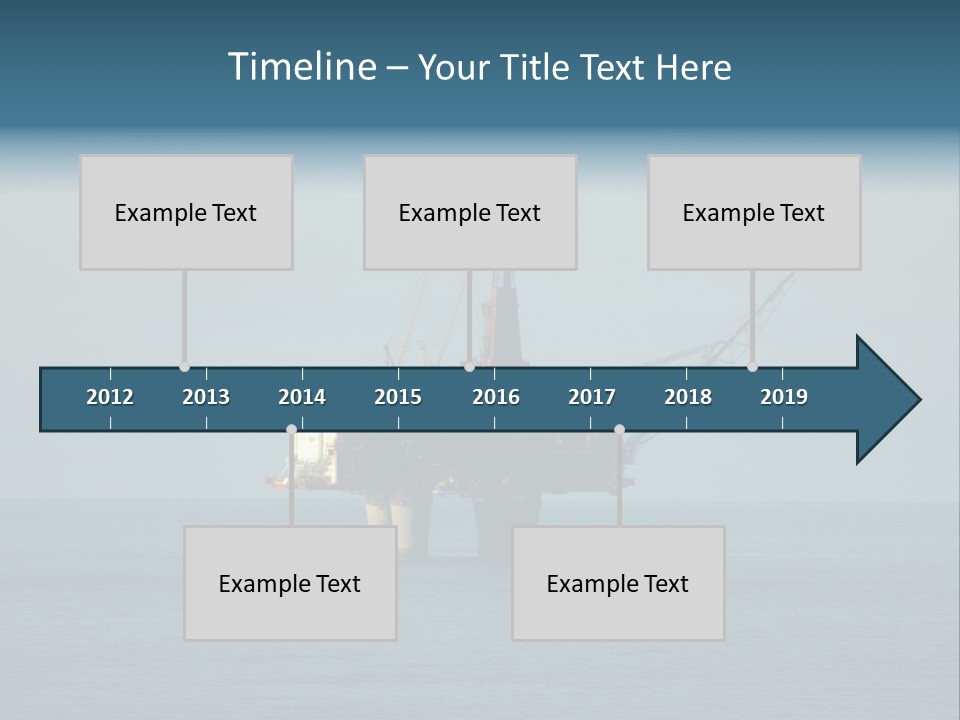 Timeline – Your Title Text Here

Example Text

Example Text

Example Text

2012 2013 2014 2015 2016 2017 2018 2019

Example Text

Example Text